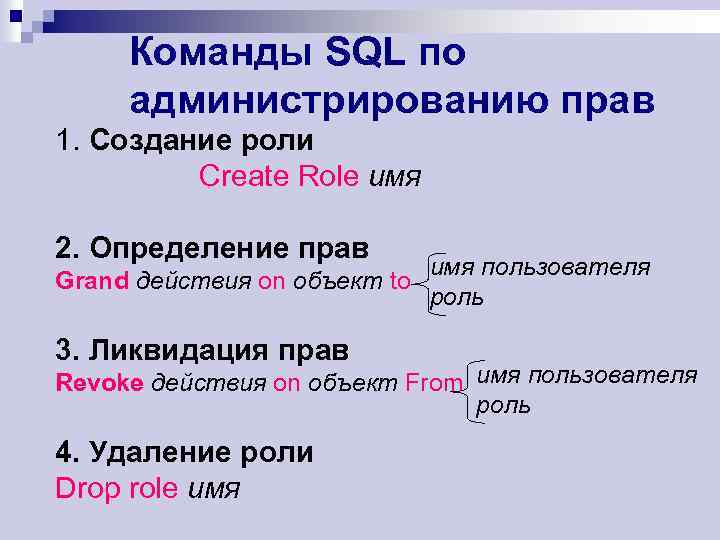 Команды SQL по администрированию прав

1. Создание роли

Create Role имя

2. Определение прав

Grand действия on объект to имя пользователя роль

3. Ликвидация прав

Revoke действия on объект From имя пользователя роль

4. Удаление роли

Drop role имя